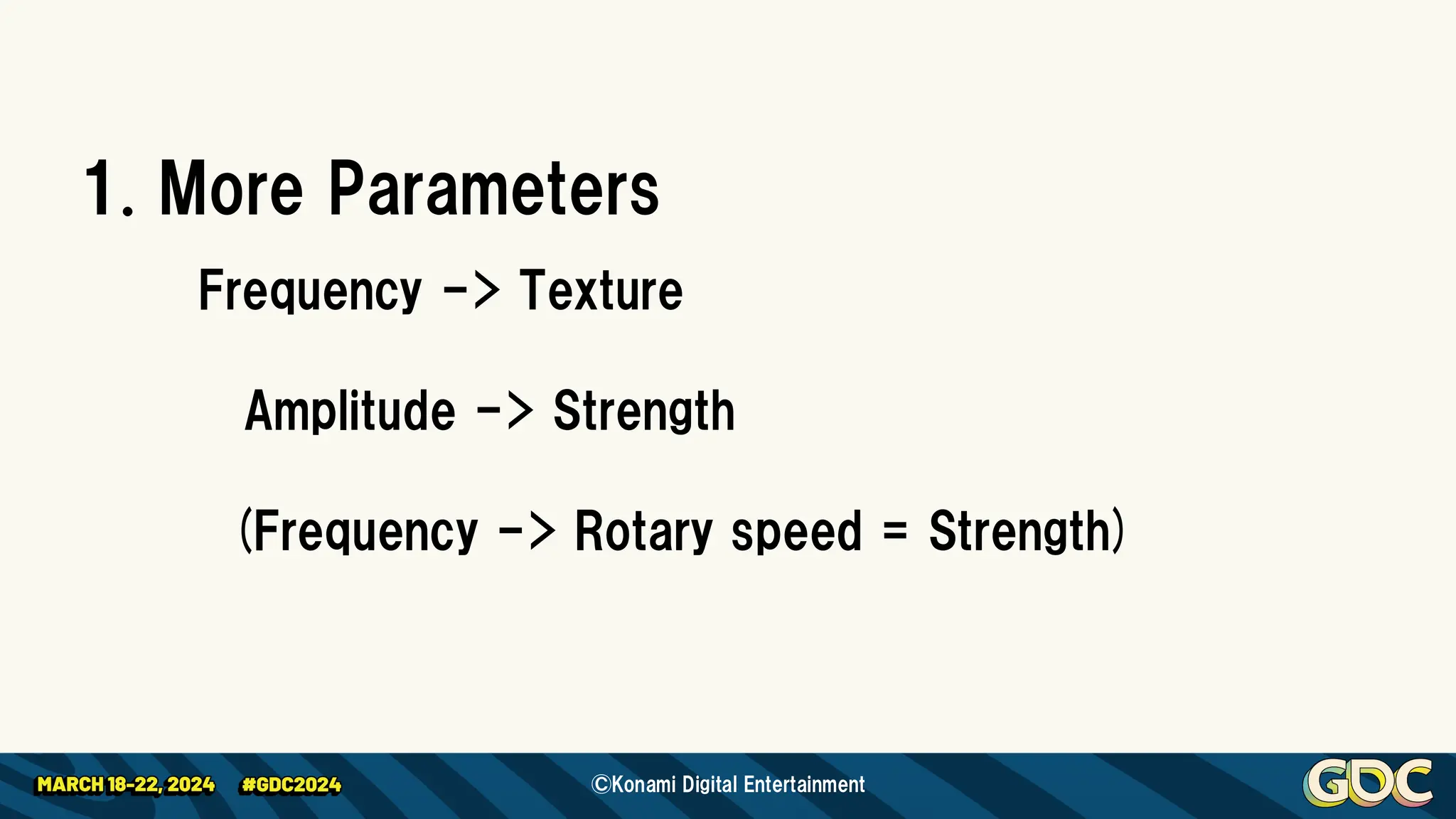 1. More Parameters

Frequency -> Texture

Amplitude -> Strength

(Frequency -> Rotary speed = Strength)

MARCH 18-22, 2024 #GDC2024 ©Konami Digital Entertainment GDC